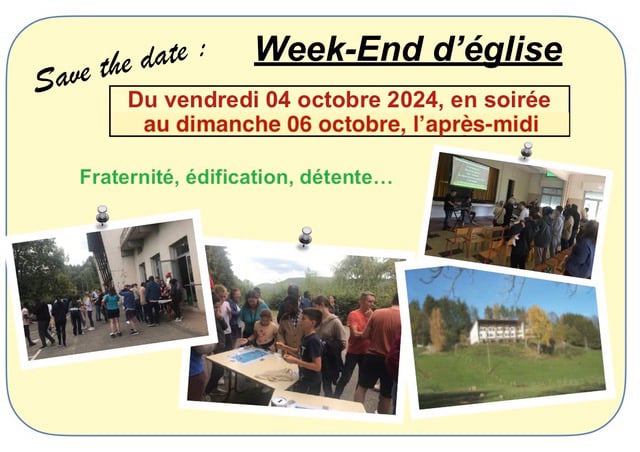 Save the date :

Week-End d'église

Du vendredi 04 octobre 2024, en soirée
au dimanche 06 octobre, l'après-midi

Fraternité, édification, détente…